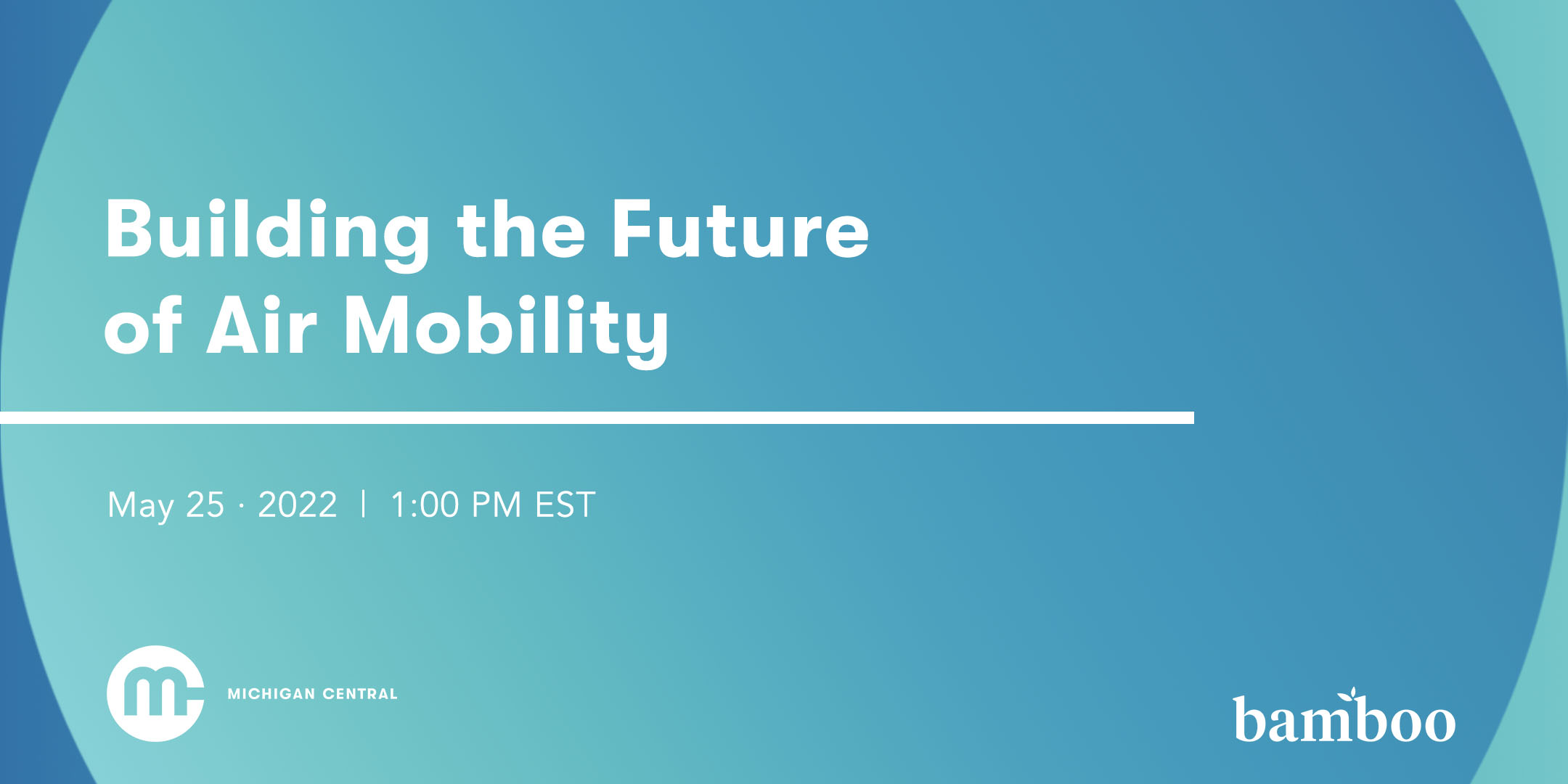 Building the Future of Air Mobility

May 25 · 2022 | 1:00 PM EST

MICHIGAN CENTRAL

bamboo